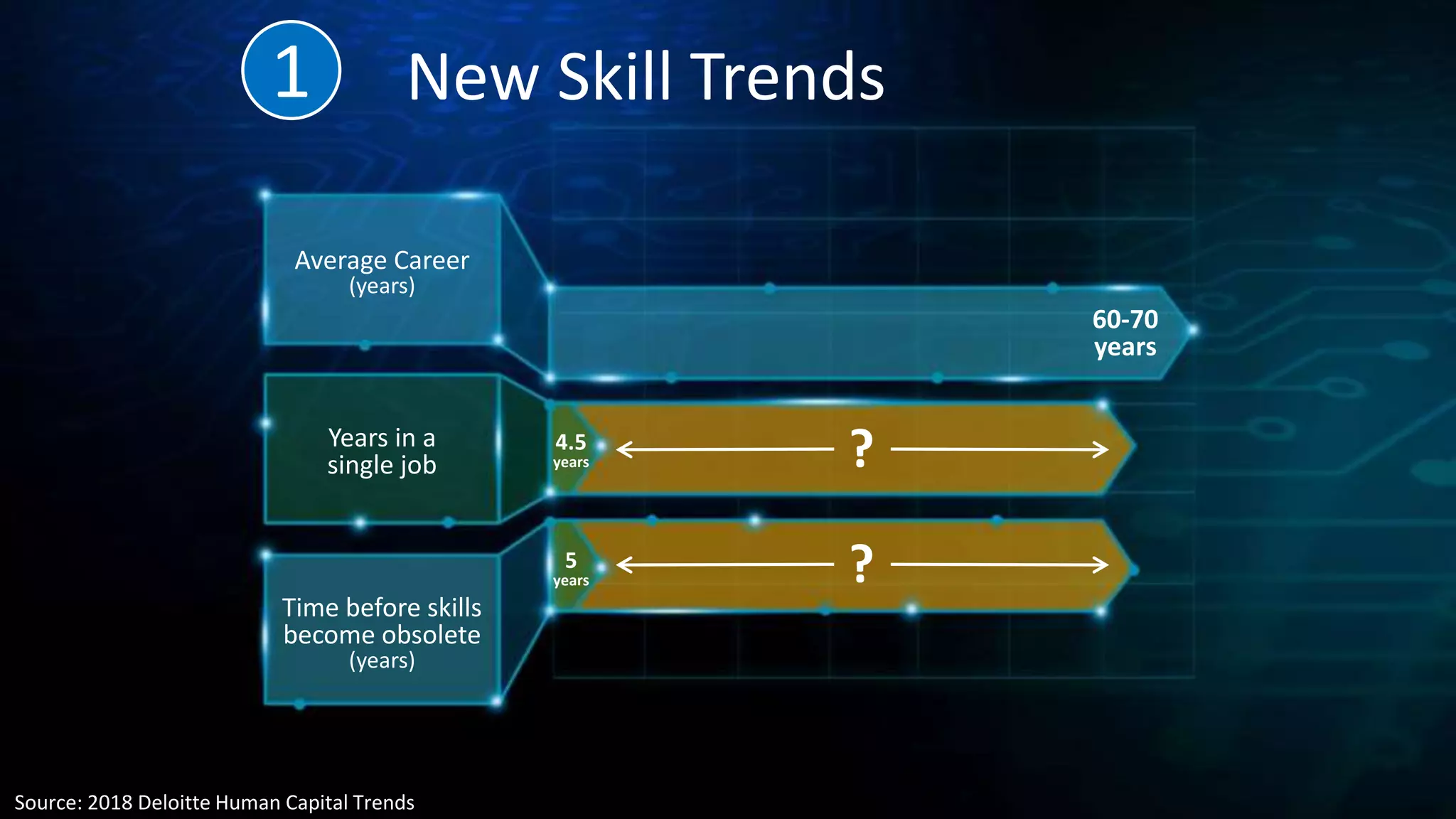 1 New Skill Trends

Average Career (years)

60-70 years

Years in a single job

4.5 years

?

Time before skills become obsolete (years)

5 years

?

Source: 2018 Deloitte Human Capital Trends